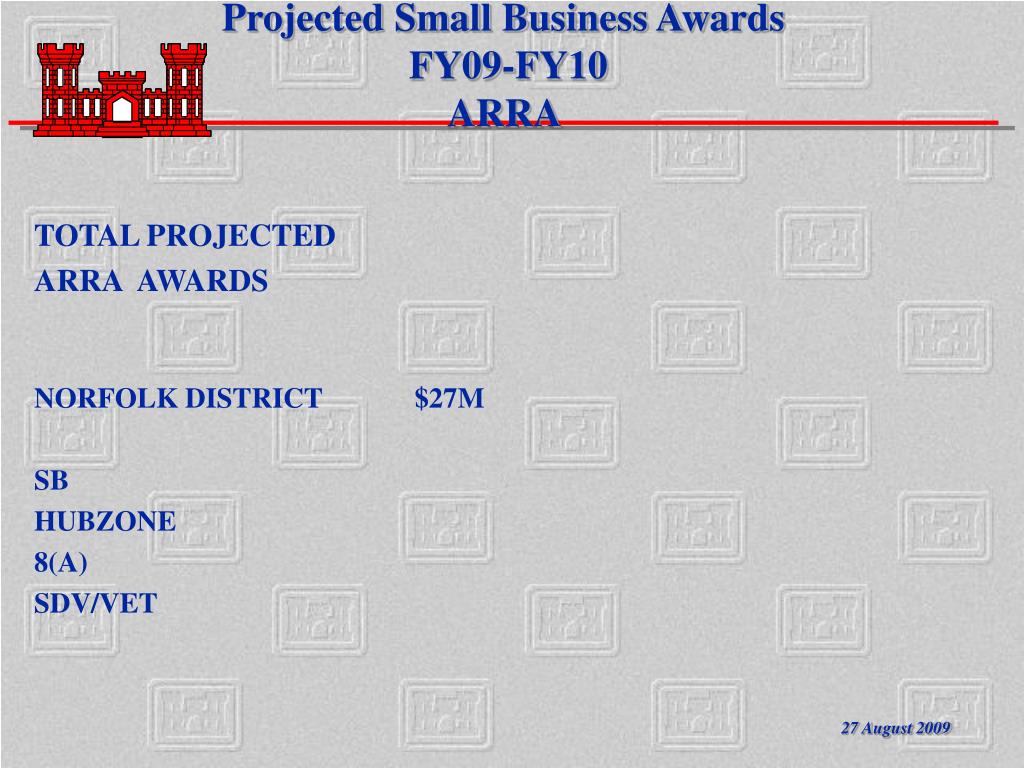 Projected Small Business Awards
FY09-FY10
ARRA

TOTAL PROJECTED
ARRA AWARDS

NORFOLK DISTRICT $27M

SB
HUBZONE
8(A)
SDV/VET

27 August 2009